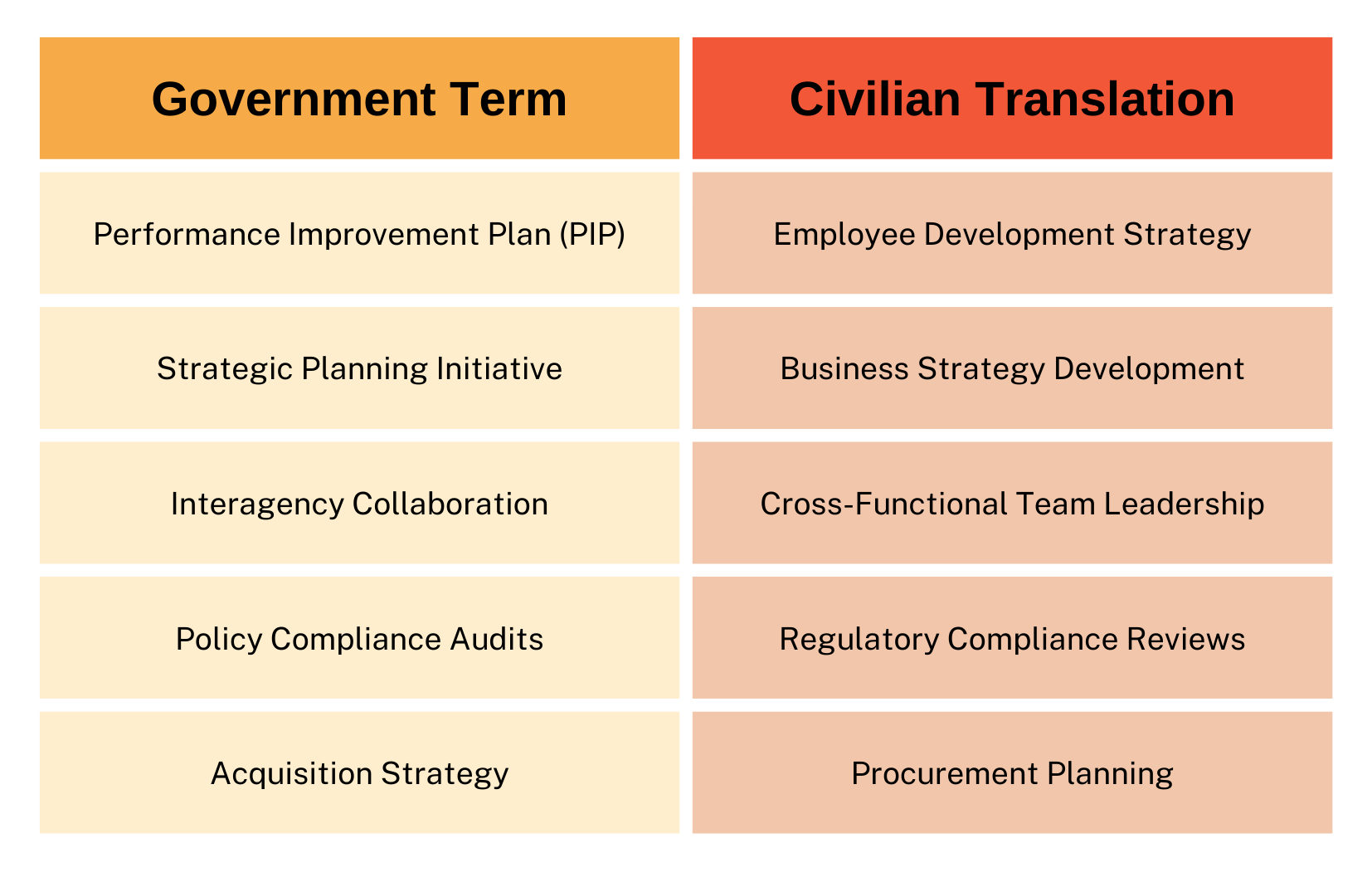 | Government Term | Civilian Translation |
|---|---|
| Performance Improvement Plan (PIP) | Employee Development Strategy |
| Strategic Planning Initiative | Business Strategy Development |
| Interagency Collaboration | Cross-Functional Team Leadership |
| Policy Compliance Audits | Regulatory Compliance Reviews |
| Acquisition Strategy | Procurement Planning |